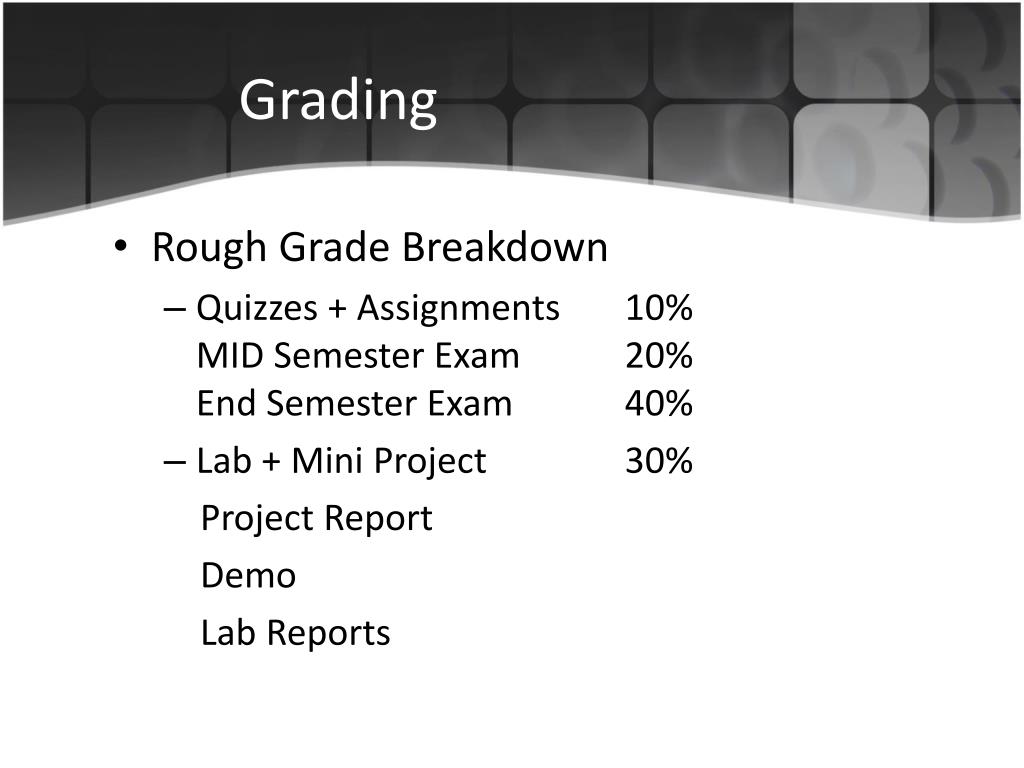 Grading

• Rough Grade Breakdown
– Quizzes + Assignments 10%
MID Semester Exam 20%
End Semester Exam 40%
– Lab + Mini Project 30%
Project Report
Demo
Lab Reports